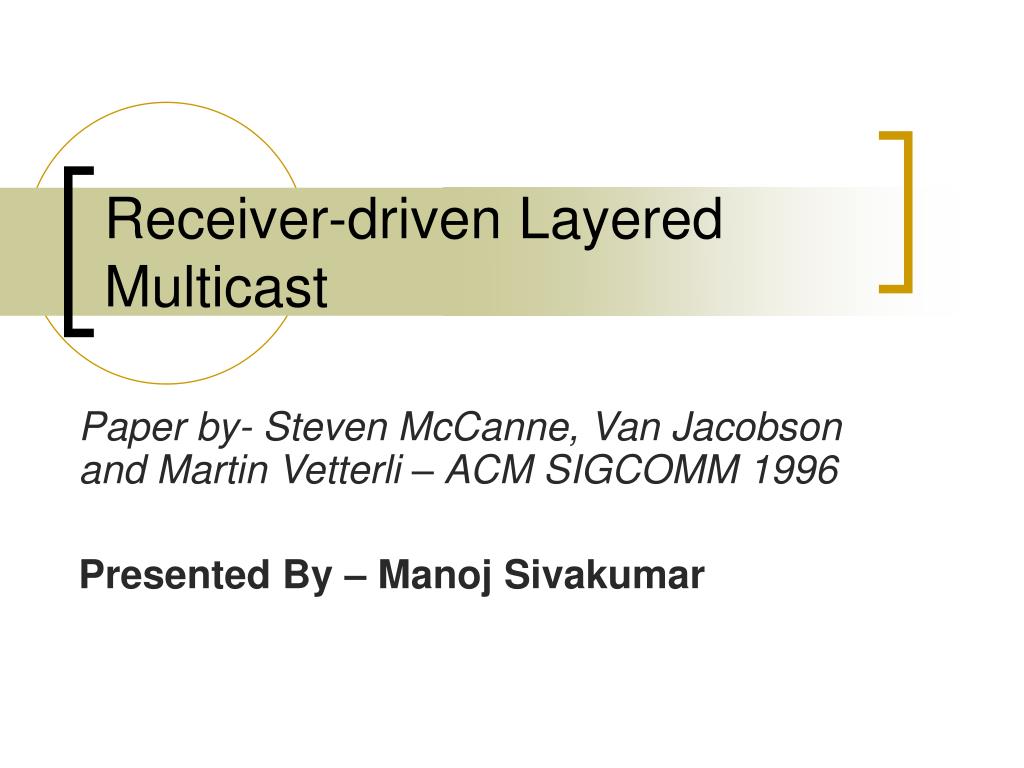 Receiver-driven Layered Multicast

Paper by- Steven McCanne, Van Jacobson and Martin Vetterli – ACM SIGCOMM 1996

Presented By – Manoj Sivakumar